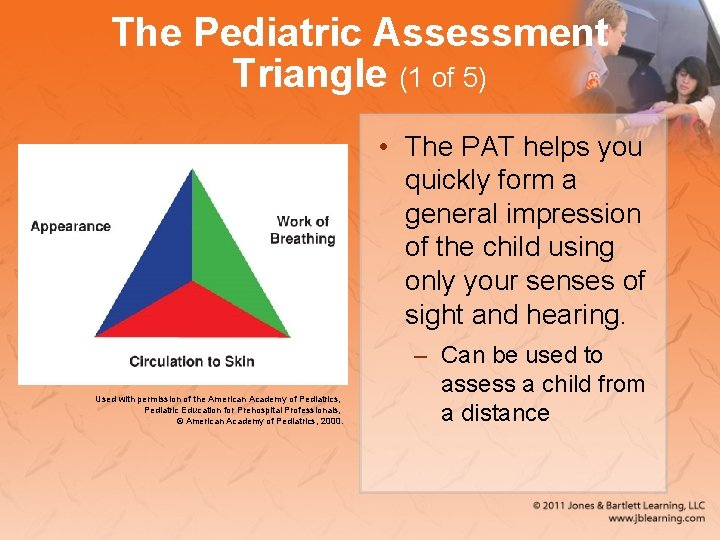 The Pediatric Assessment Triangle (1 of 5)

Appearance

Work of Breathing

Circulation to Skin

Used with permission of the American Academy of Pediatrics, Pediatric Education for Prehospital Professionals, © American Academy of Pediatrics, 2000.

• The PAT helps you quickly form a general impression of the child using only your senses of sight and hearing.

– Can be used to assess a child from a distance

© 2011 Jones & Bartlett Learning, LLC
www.jblearning.com